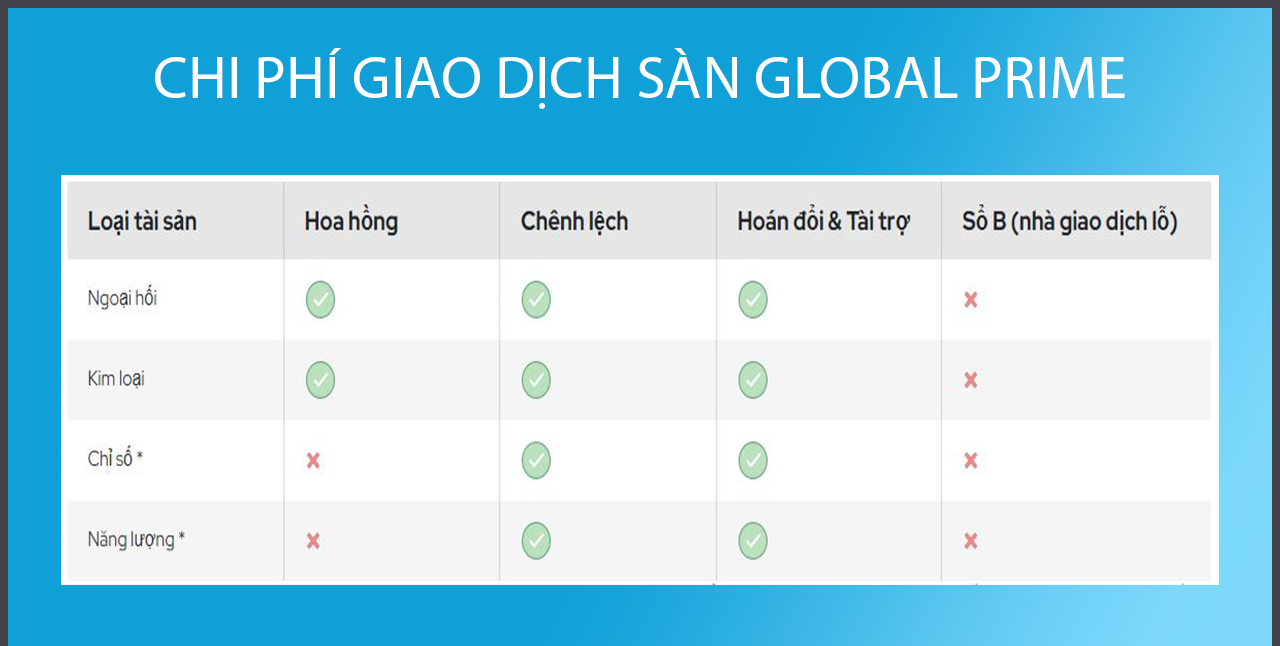 CHI PHÍ GIAO DỊCH SÀN GLOBAL PRIME

| Loại tài sản | Hoa hồng | Chênh lệch | Hoán đổi & Tài trợ | Sổ B (nhà giao dịch lỗ) |
|---|---|---|---|---|
| Ngoại hối | ✓ | ✓ | ✓ | ✗ |
| Kim loại | ✓ | ✓ | ✓ | ✗ |
| Chỉ số * | ✗ | ✓ | ✓ | ✗ |
| Năng lượng * | ✗ | ✓ | ✓ | ✗ |